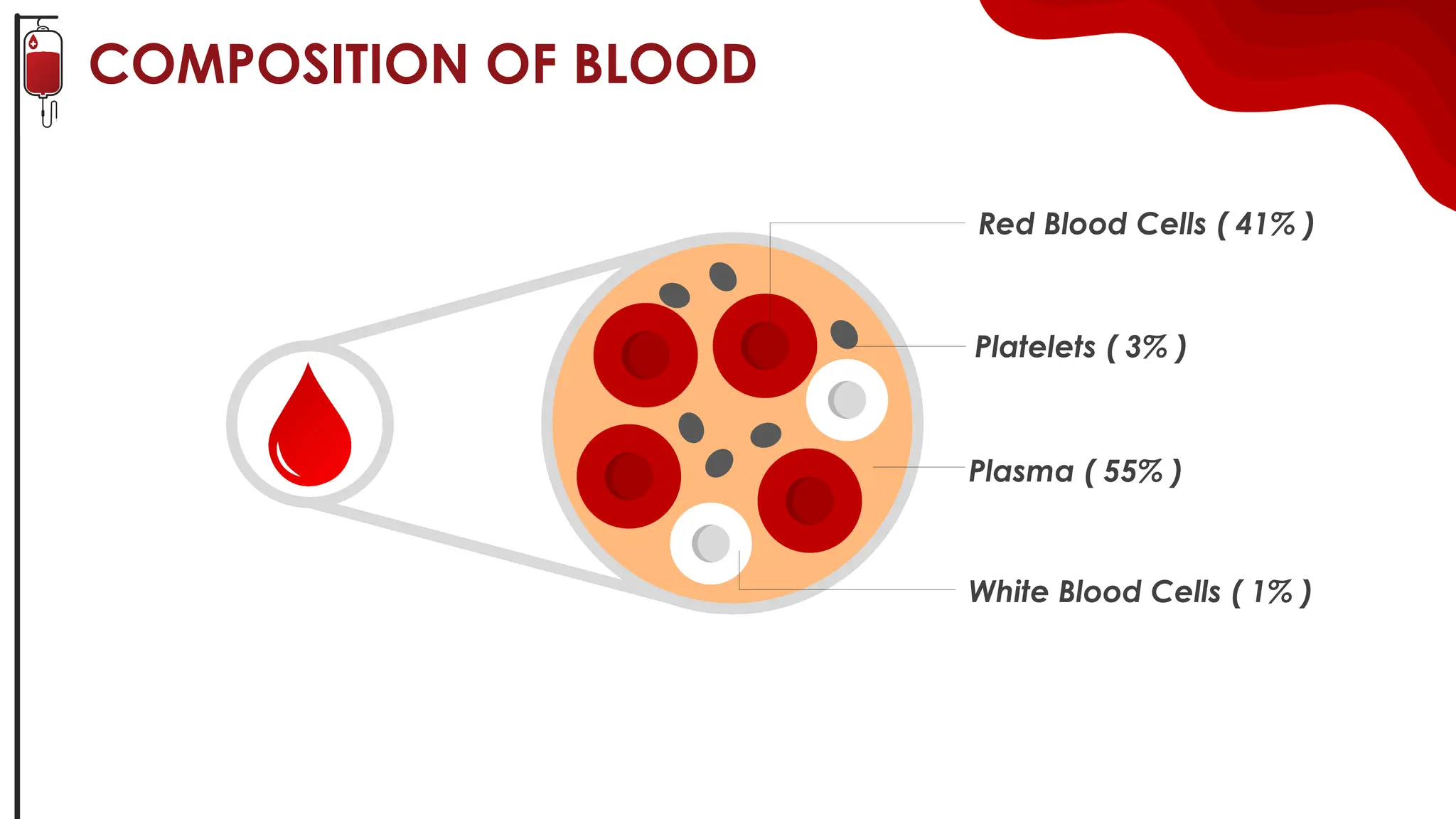 COMPOSITION OF BLOOD

Red Blood Cells ( 41% )

Platelets ( 3% )

Plasma ( 55% )

White Blood Cells ( 1% )